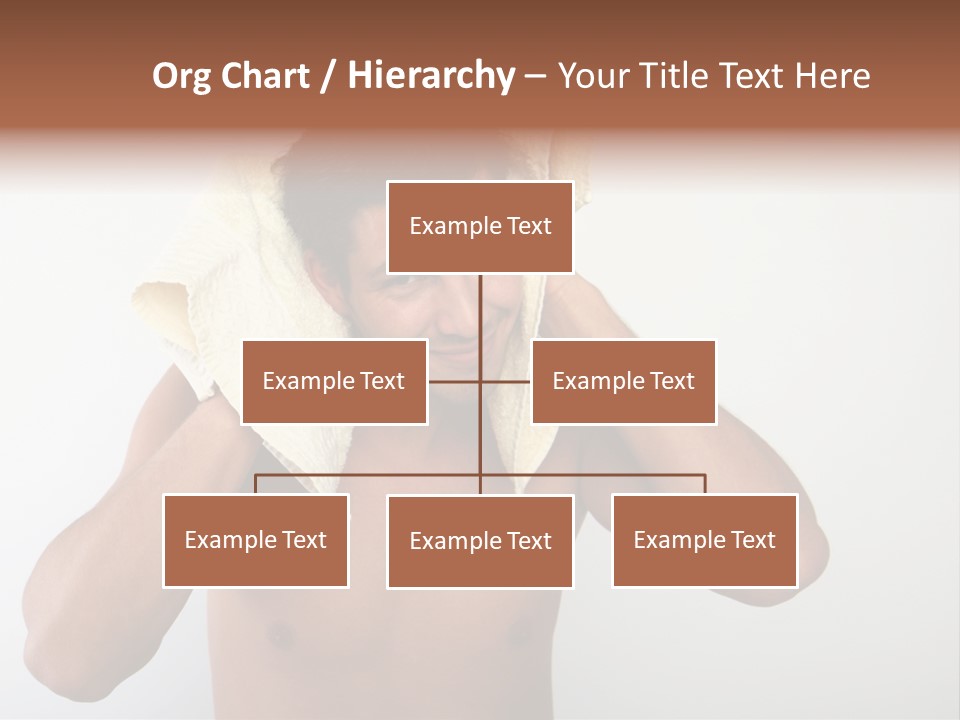 Org Chart / Hierarchy – Your Title Text Here

Example Text

Example Text

Example Text

Example Text

Example Text

Example Text